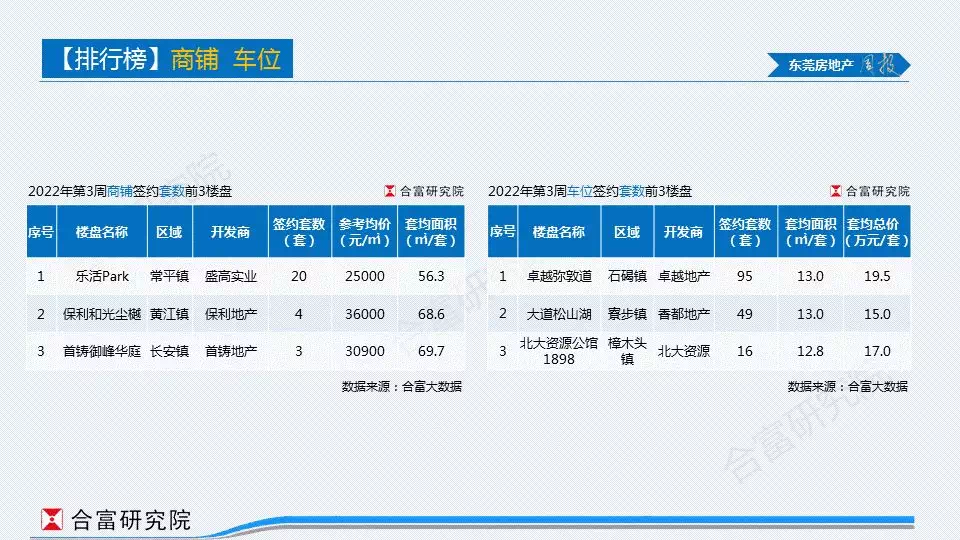 【排行榜】商铺 车位

东莞房地产 周报

2022年第3周商铺签约套数前3楼盘

合富研究院

| 序号 | 楼盘名称 | 区域 | 开发商 | 签约套数（套） | 参考均价（元/㎡） | 套均面积（㎡/套） |
|---|---|---|---|---|---|---|
| 1 | 乐活Park | 常平镇 | 盛高实业 | 20 | 25000 | 56.3 |
| 2 | 保利和光尘樾 | 黄江镇 | 保利地产 | 4 | 36000 | 68.6 |
| 3 | 首铸御峰华庭 | 长安镇 | 首铸地产 | 3 | 30900 | 69.7 |

数据来源：合富大数据

2022年第3周车位签约套数前3楼盘

合富研究院

| 序号 | 楼盘名称 | 区域 | 开发商 | 签约套数（套） | 套均面积（㎡/套） | 套均总价（万元/套） |
|---|---|---|---|---|---|---|
| 1 | 卓越弥敦道 | 石碣镇 | 卓越地产 | 95 | 13.0 | 19.5 |
| 2 | 大道松山湖 | 寮步镇 | 香都地产 | 49 | 13.0 | 15.0 |
| 3 | 北大资源公馆1898 | 樟木头镇 | 北大资源 | 16 | 12.8 | 17.0 |

数据来源：合富大数据

合富研究院

合富研究院